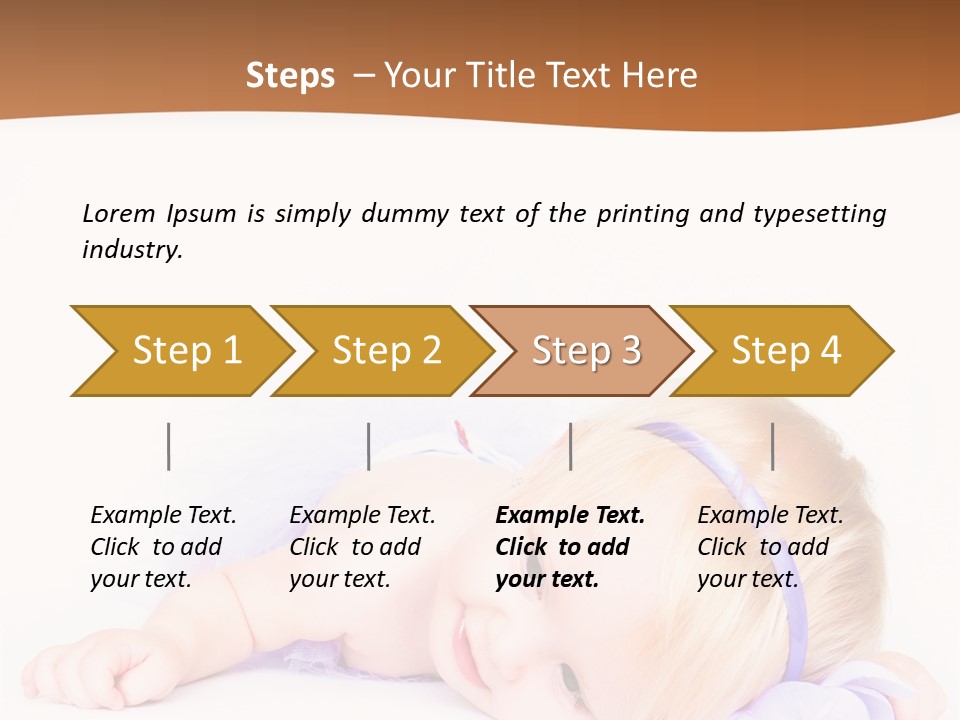 Steps – Your Title Text Here

Lorem Ipsum is simply dummy text of the printing and typesetting industry.

Step 1

Step 2

Step 3

Step 4

Example Text. Click to add your text.

Example Text. Click to add your text.

Example Text. Click to add your text.

Example Text. Click to add your text.